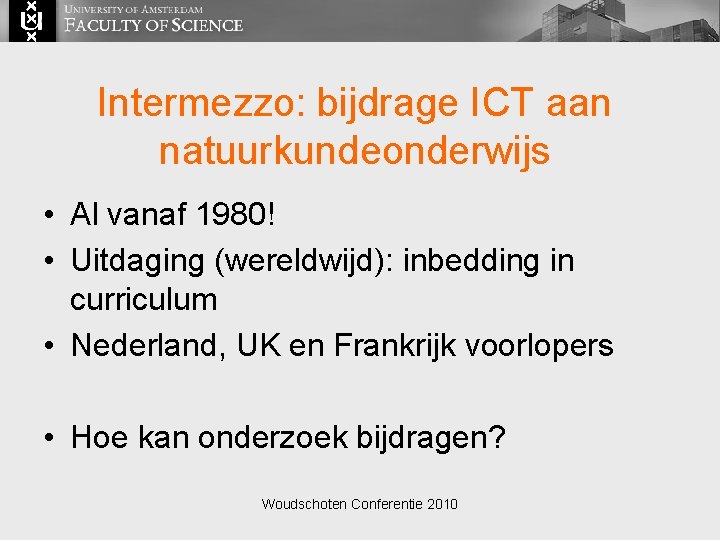 UNIVERSITY OF AMSTERDAM
FACULTY OF SCIENCE

Intermezzo: bijdrage ICT aan natuurkundeonderwijs

• Al vanaf 1980!
• Uitdaging (wereldwijd): inbedding in curriculum
• Nederland, UK en Frankrijk voorlopers

• Hoe kan onderzoek bijdragen?

Woudschoten Conferentie 2010